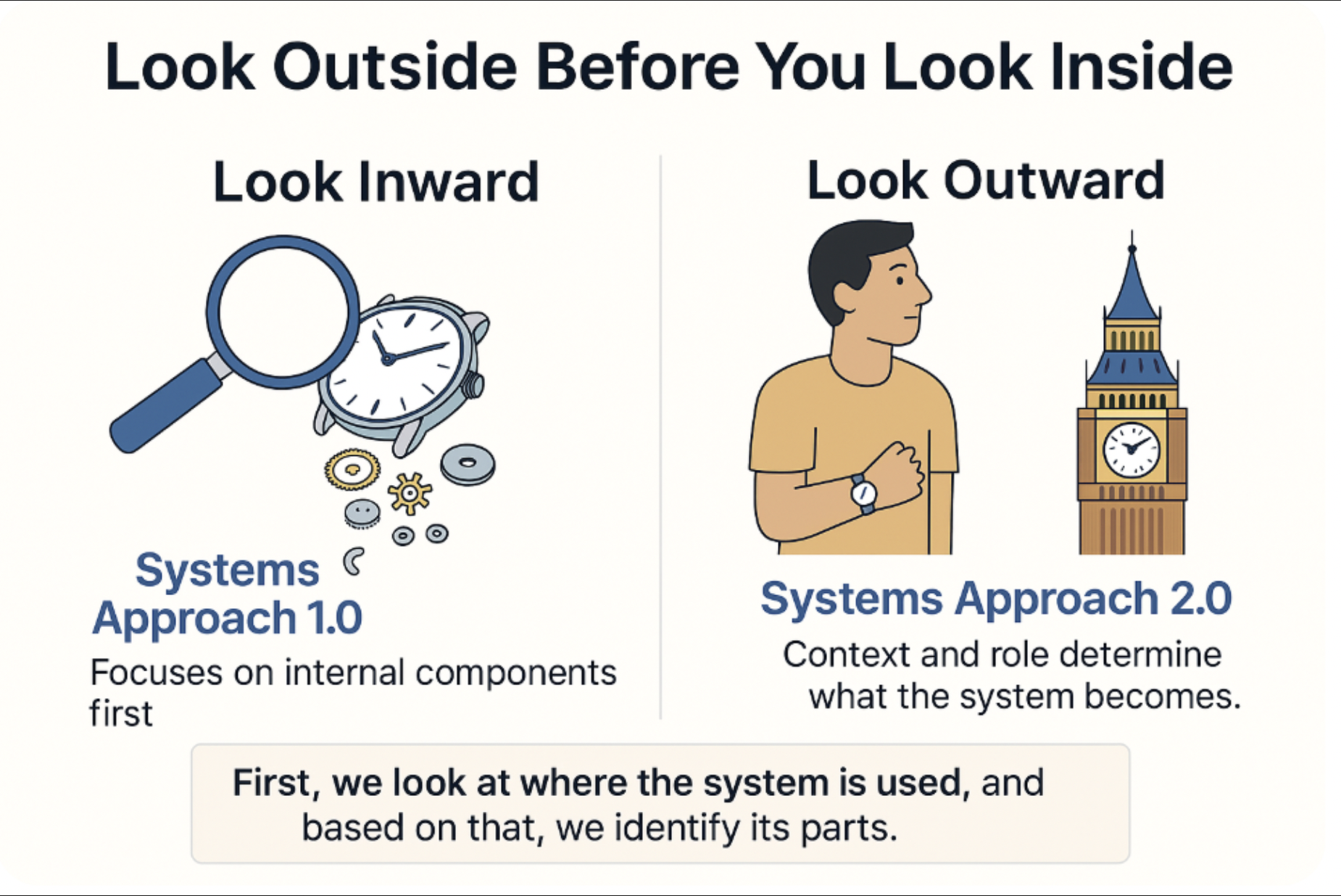 Look Outside Before You Look Inside

Look Inward

Systems Approach 1.0

Focuses on internal components first

Look Outward

Systems Approach 2.0

Context and role determine what the system becomes.

First, we look at where the system is used, and based on that, we identify its parts.